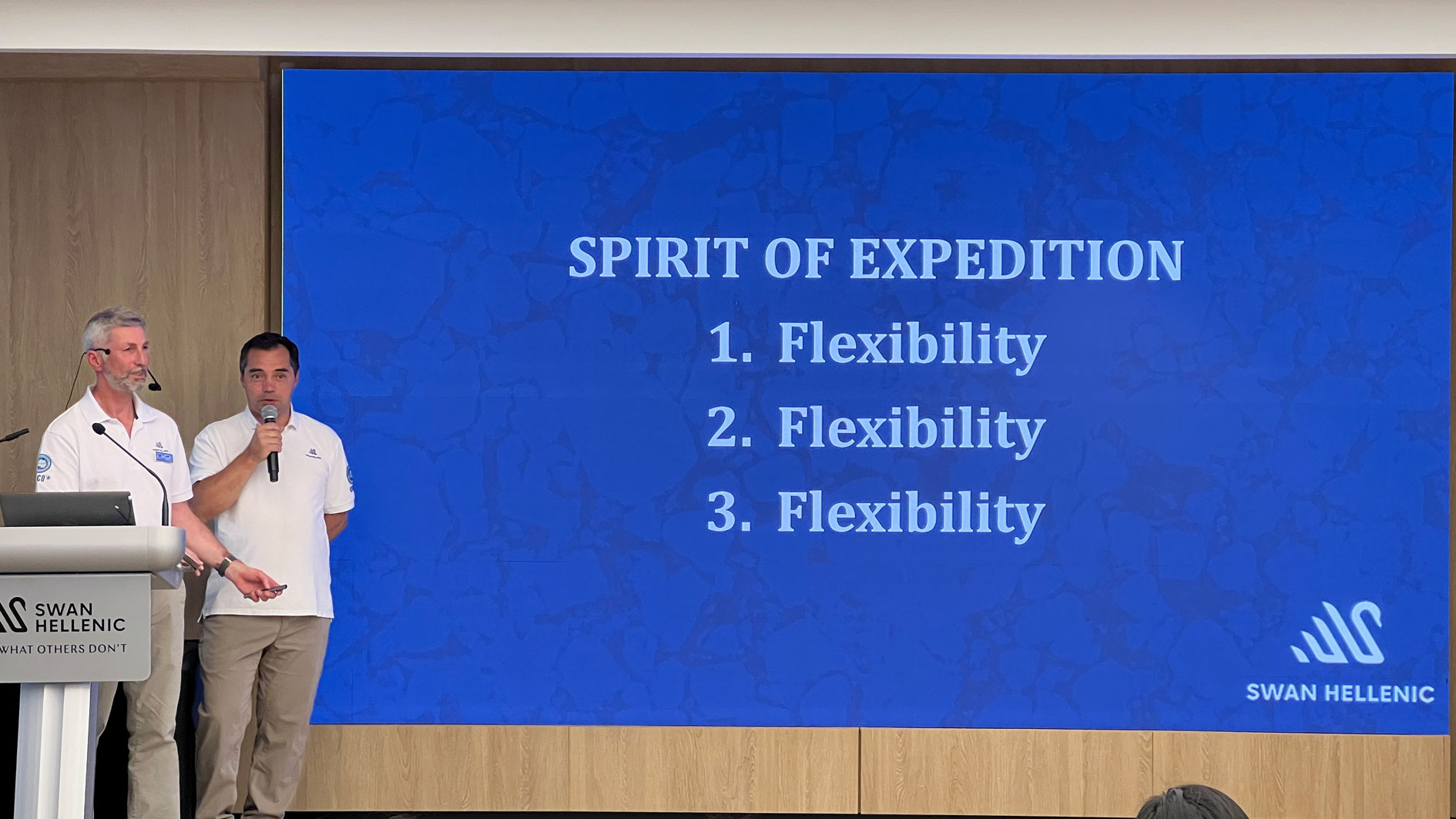 SPIRIT OF EXPEDITION

1. Flexibility

2. Flexibility

3. Flexibility

SWAN HELLENIC

SWAN HELLENIC

WHAT OTHERS DON'T